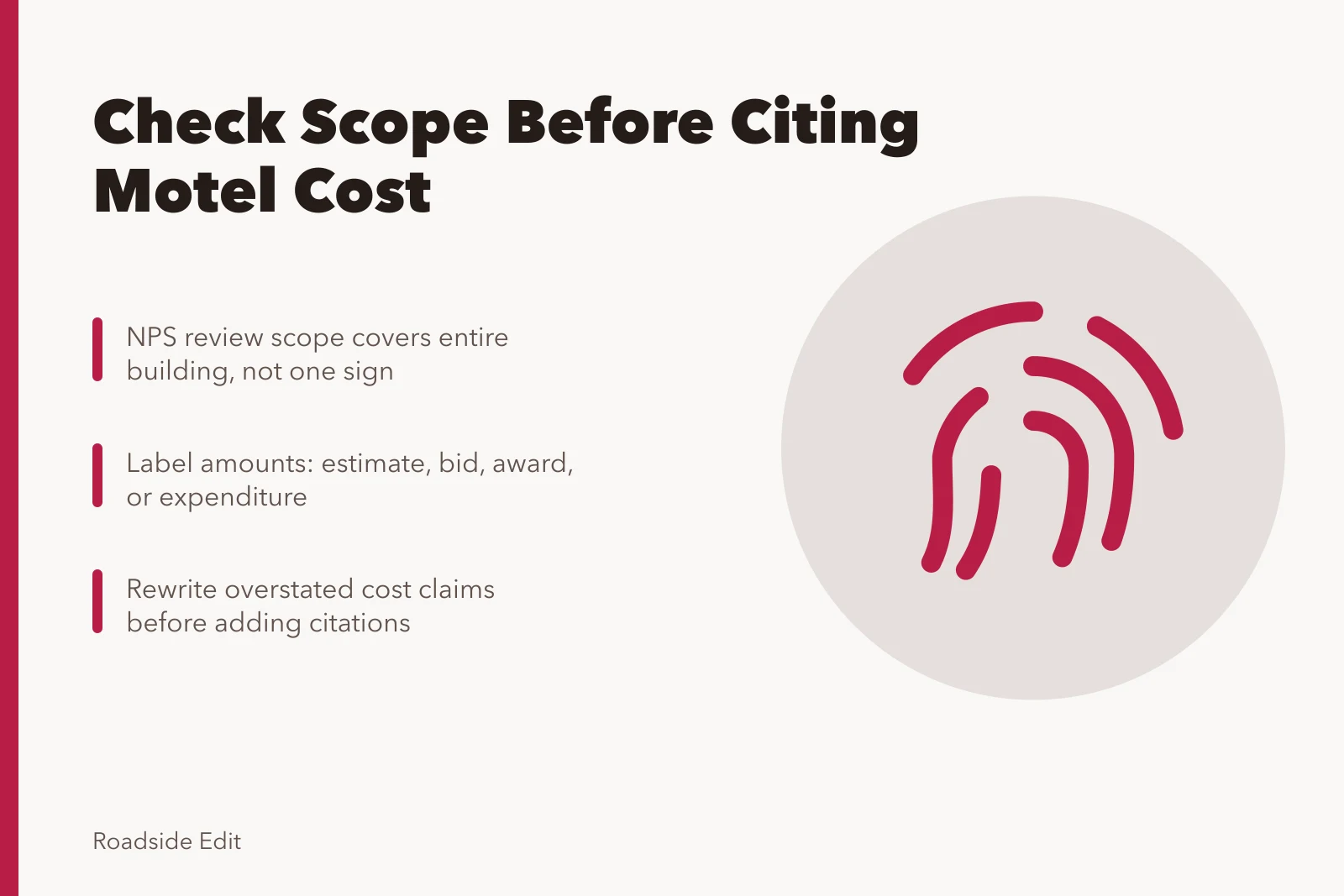 Check Scope Before Citing Motel Cost

NPS review scope covers entire building, not one sign

Label amounts: estimate, bid, award, or expenditure

Rewrite overstated cost claims before adding citations

Roadside Edit